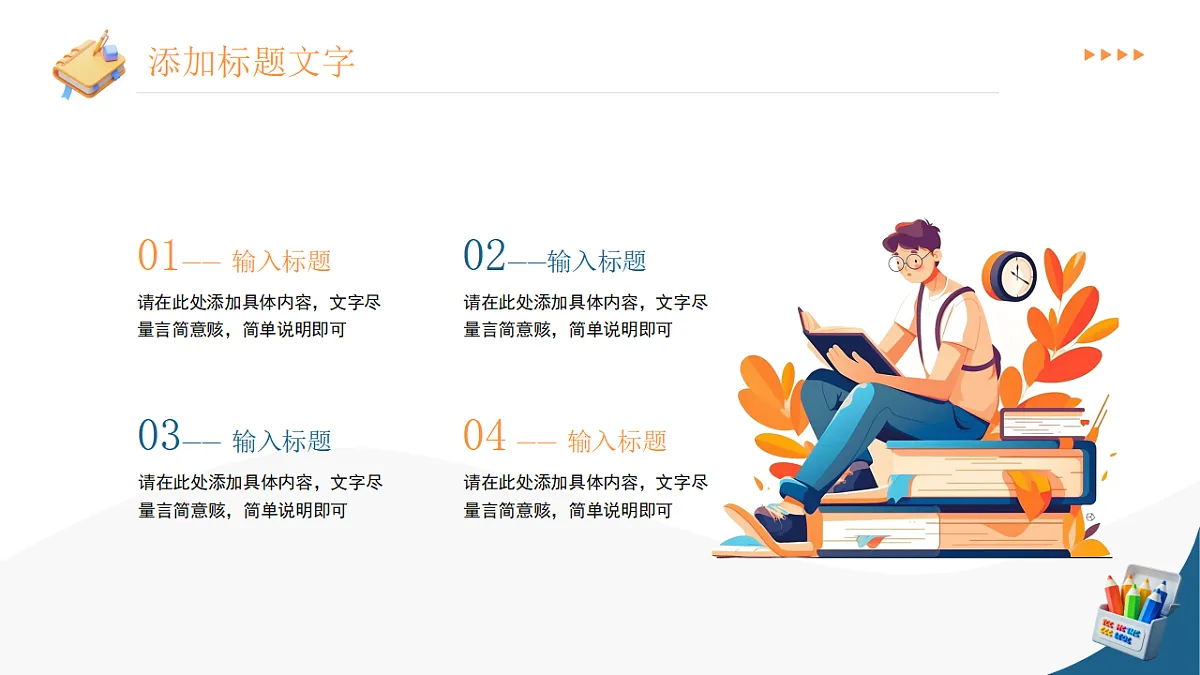 添加标题文字

01—— 输入标题

请在此处添加具体内容，文字尽量言简意赅，简单说明即可

02——输入标题

请在此处添加具体内容，文字尽量言简意赅，简单说明即可

03—— 输入标题

请在此处添加具体内容，文字尽量言简意赅，简单说明即可

04 —— 输入标题

请在此处添加具体内容，文字尽量言简意赅，简单说明即可